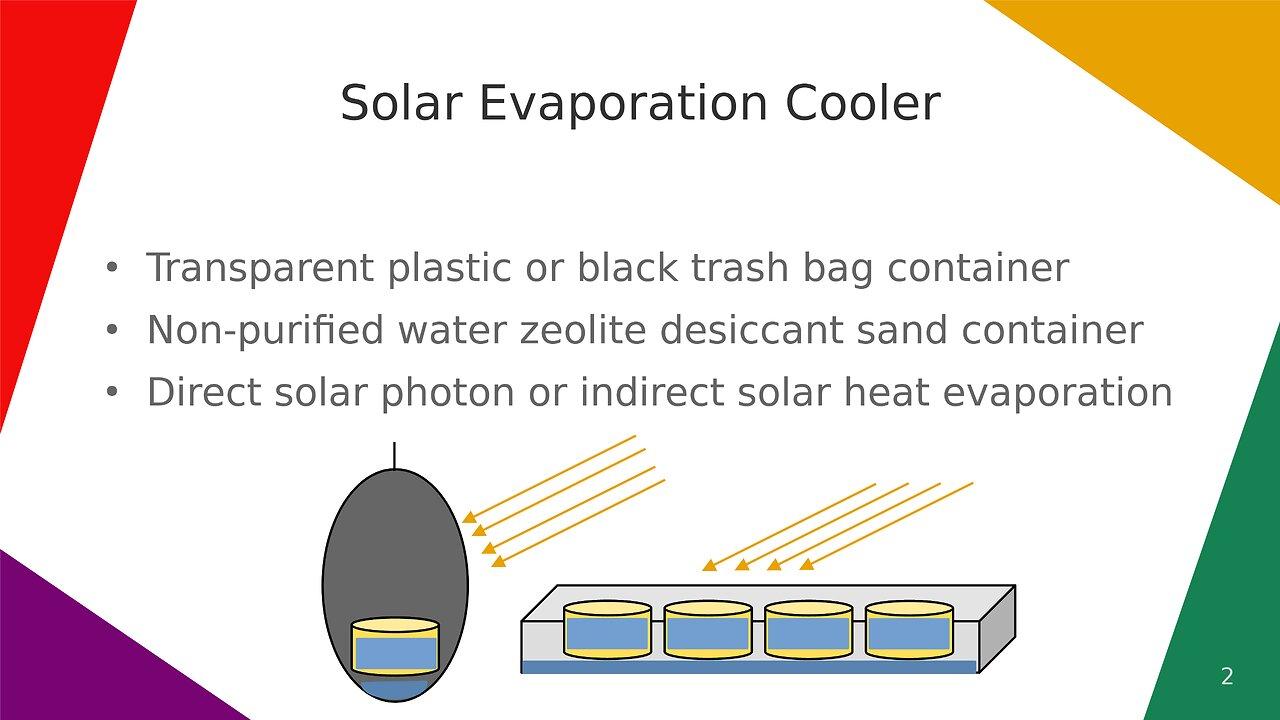 Solar Evaporation Cooler

• Transparent plastic or black trash bag container
• Non-purified water zeolite desiccant sand container
• Direct solar photon or indirect solar heat evaporation

2